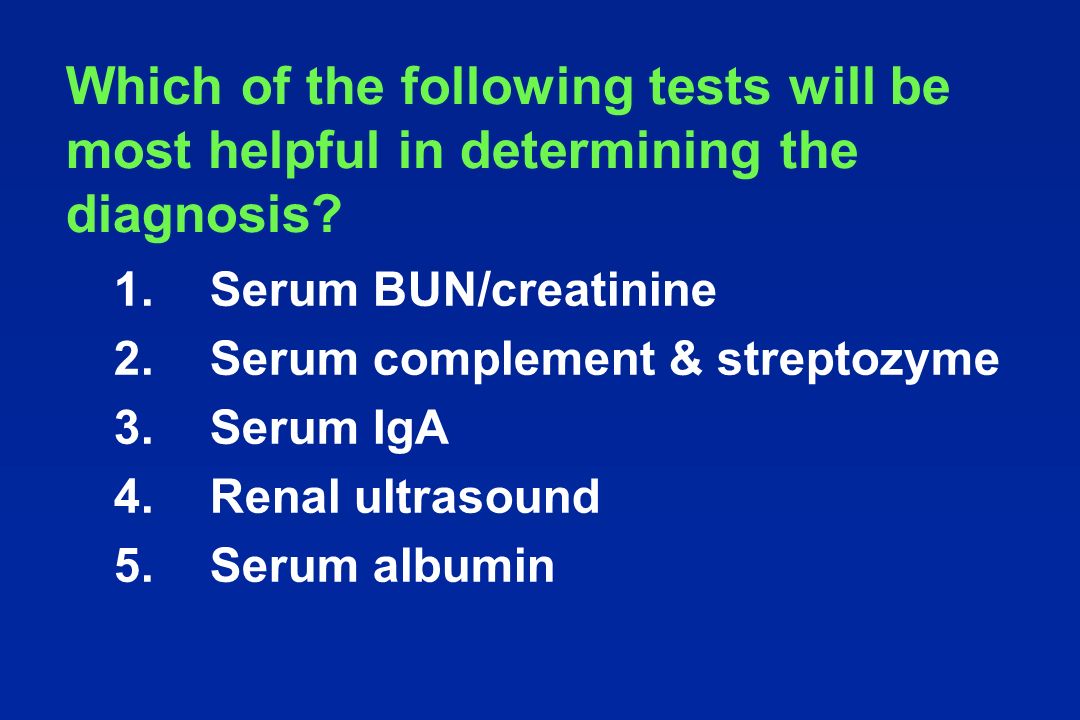 Which of the following tests will be most helpful in determining the diagnosis?

1. Serum BUN/creatinine
2. Serum complement & streptozyme
3. Serum IgA
4. Renal ultrasound
5. Serum albumin